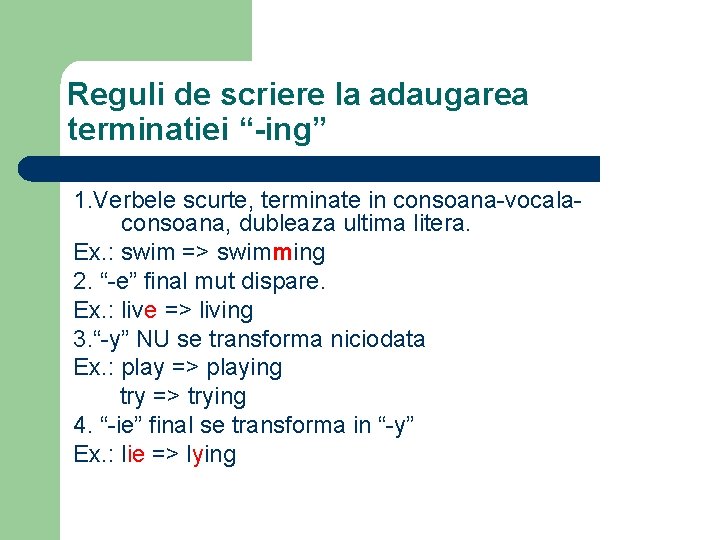 Reguli de scriere la adaugarea terminatiei “-ing”

1.Verbele scurte, terminate in consoana-vocala-consoana, dubleaza ultima litera.
Ex.: swim => swimming
2. “-e” final mut dispare.
Ex.: live => living
3.“-y” NU se transforma niciodata
Ex.: play => playing
try => trying
4. “-ie” final se transforma in “-y”
Ex.: lie => lying